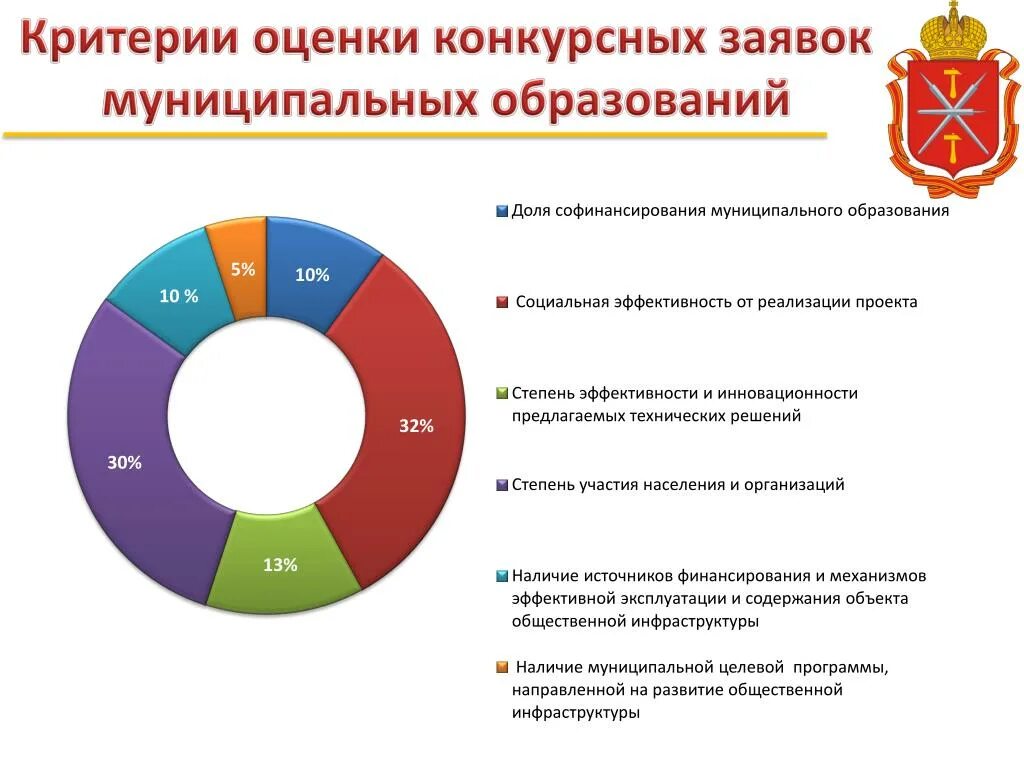 Критерии оценки конкурсных заявок муниципальных образований

10%
32%
13%
30%
10 %
5%

Доля софинансирования муниципального образования

Социальная эффективность от реализации проекта

Степень эффективности и инновационности предлагаемых технических решений

Степень участия населения и организаций

Наличие источников финансирования и механизмов эффективной эксплуатации и содержания объекта общественной инфраструктуры

Наличие муниципальной целевой программы, направленной на развитие общественной инфраструктуры